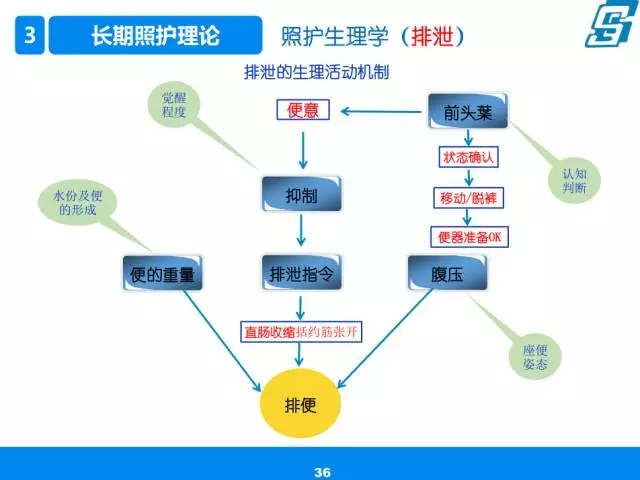 3 长期照护理论 照护生理学（排泄）

排泄的生理活动机制

觉醒程度

便意

前头葉

状态确认

认知判断

抑制

移动/脱裤

水份及便的形成

便器准备OK

便的重量

排泄指令

腹压

直肠收缩括约筋张开

座便姿态

排便

36